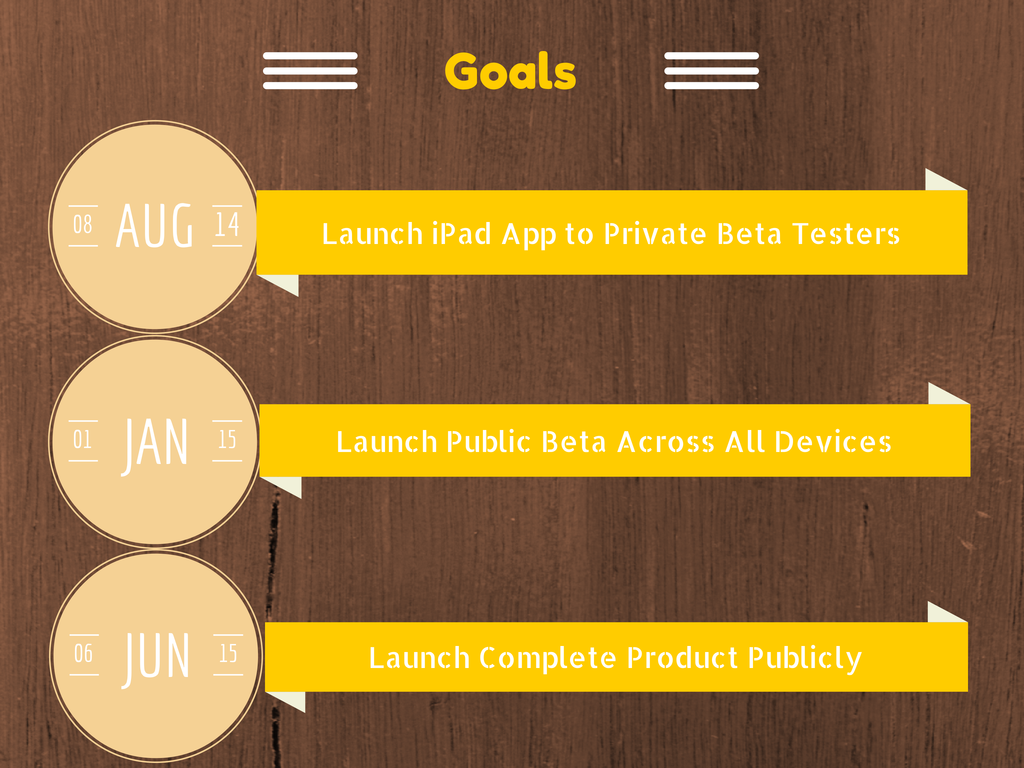 Goals

08 AUG 14
Launch iPad App to Private Beta Testers

01 JAN 15
Launch Public Beta Across All Devices

06 JUN 15
Launch Complete Product Publicly